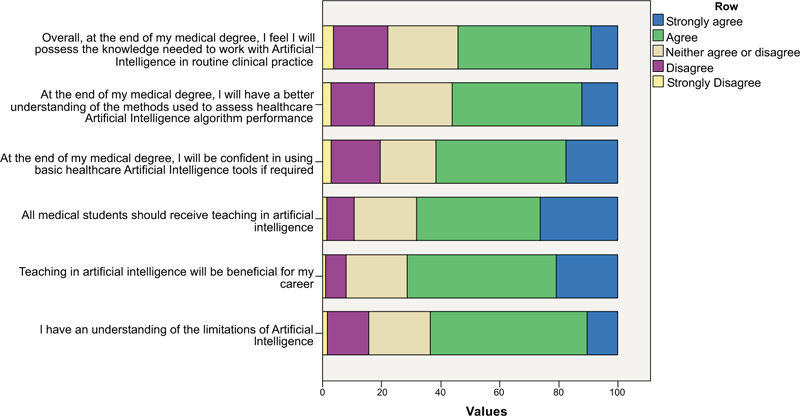 Overall, at the end of my medical degree, I feel I will possess the knowledge needed to work with Artificial Intelligence in routine clinical practice

At the end of my medical degree, I will have a better understanding of the methods used to assess healthcare Artificial Intelligence algorithm performance

At the end of my medical degree, I will be confident in using basic healthcare Artificial Intelligence tools if required

All medical students should receive teaching in artificial intelligence

Teaching in artificial intelligence will be beneficial for my career

I have an understanding of the limitations of Artificial Intelligence

0
20
40
60
80
100

Values

Row
Strongly agree
Agree
Neither agree or disagree
Disagree
Strongly Disagree